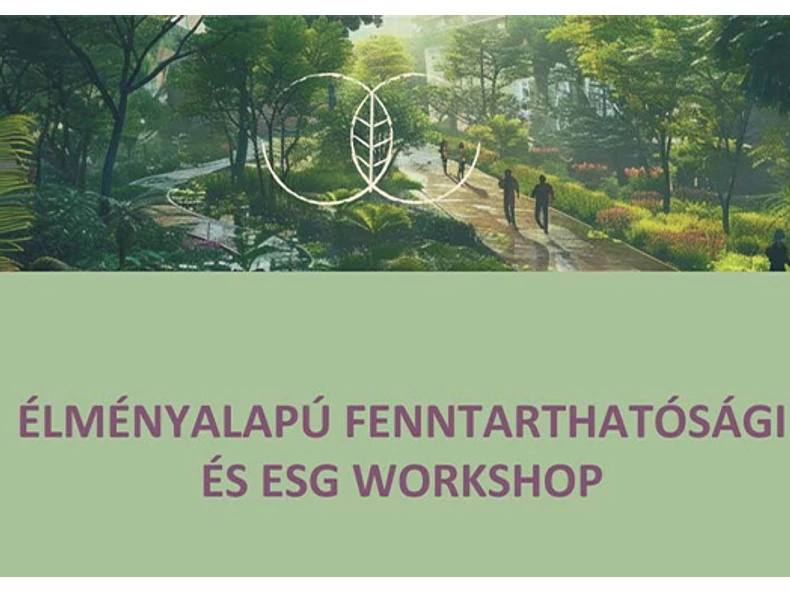 ÉLMÉNYALAPÚ FENNTARTHATÓSÁGI ÉS ESG WORKSHOP